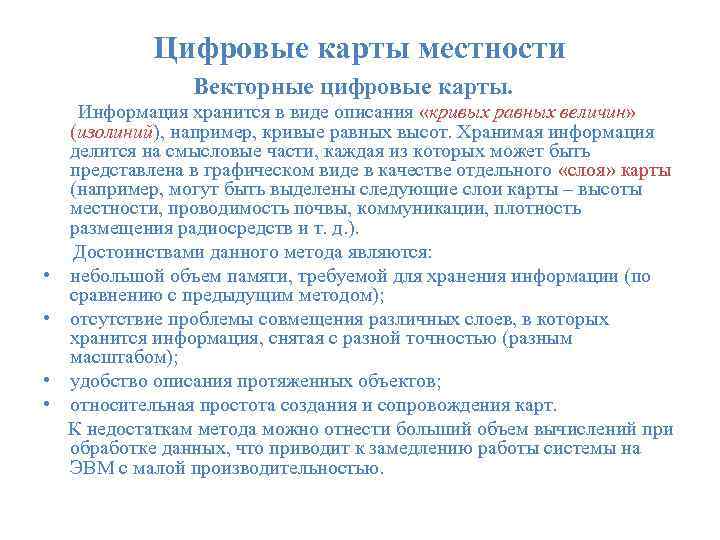 Цифровые карты местности

Векторные цифровые карты.

Информация хранится в виде описания «кривых равных величин» (изолиний), например, кривые равных высот. Хранимая информация делится на смысловые части, каждая из которых может быть представлена в графическом виде в качестве отдельного «слоя» карты (например, могут быть выделены следующие слои карты – высоты местности, проводимость почвы, коммуникации, плотность размещения радиосредств и т. д.).

Достоинствами данного метода являются:

• небольшой объем памяти, требуемой для хранения информации (по сравнению с предыдущим методом);
• отсутствие проблемы совмещения различных слоев, в которых хранится информация, снятая с разной точностью (разным масштабом);
• удобство описания протяженных объектов;
• относительная простота создания и сопровождения карт.

К недостаткам метода можно отнести больший объем вычислений при обработке данных, что приводит к замедлению работы системы на ЭВМ с малой производительностью.